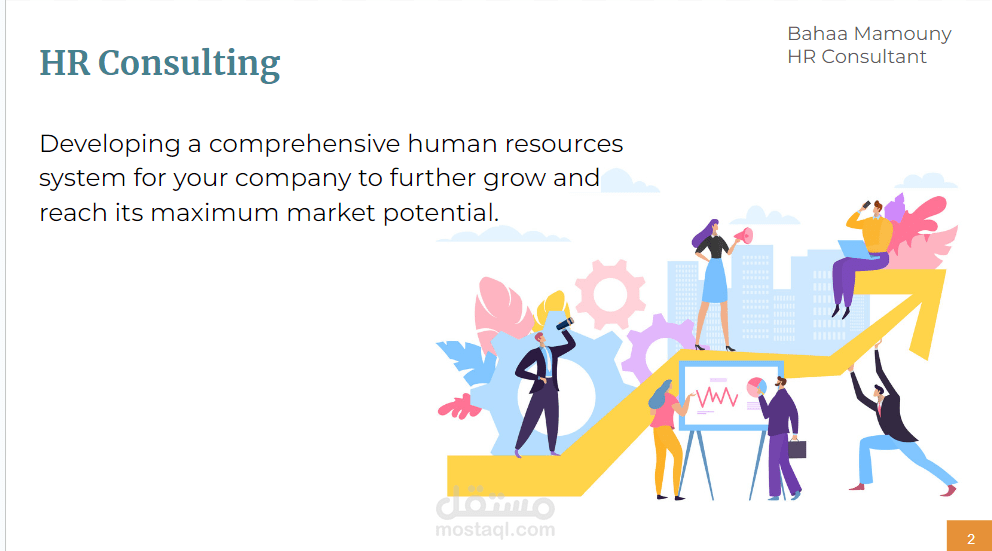 HR Consulting

Bahaa Mamouny
HR Consultant

Developing a comprehensive human resources system for your company to further grow and reach its maximum market potential.

مستقل
mostaql.com

2